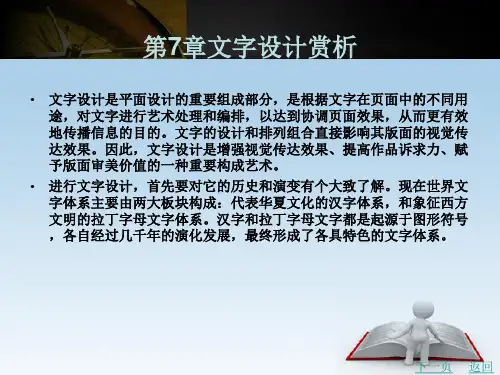 第7章文字设计赏析

• 文字设计是平面设计的重要组成部分，是根据文字在页面中的不同用途，对文字进行艺术处理和编排，以达到协调页面效果，从而更有效地传播信息的目的。文字的设计和排列组合直接影响其版面的视觉传达效果。因此，文字设计是增强视觉传达效果、提高作品诉求力、赋予版面审美价值的一种重要构成艺术。

• 进行文字设计，首先要对它的历史和演变有个大致了解。现在世界文字体系主要由两大板块构成：代表华夏文化的汉字体系，和象征西方文明的拉丁字母文字体系。汉字和拉丁字母文字都是起源于图形符号，各自经过几千年的演化发展，最终形成了各具特色的文字体系。

下一页 返回